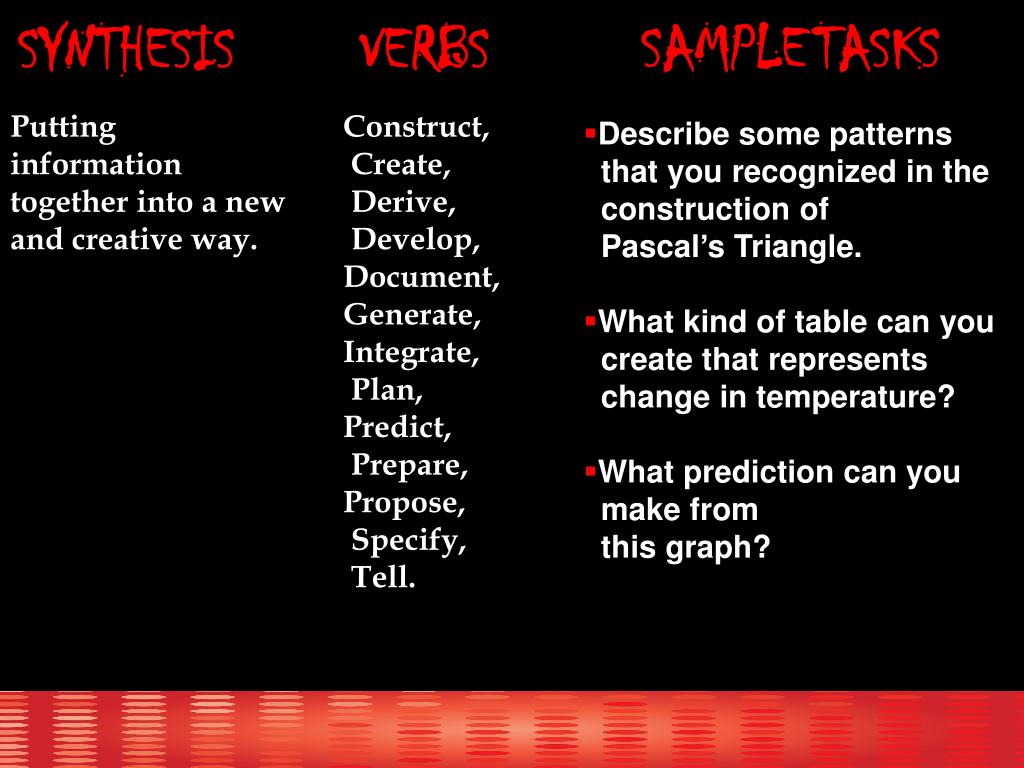 SYNTHESIS

Putting information together into a new and creative way.

VERBS

Construct, Create, Derive, Develop, Document, Generate, Integrate, Plan, Predict, Prepare, Propose, Specify, Tell.

SAMPLETASKS

▪Describe some patterns that you recognized in the construction of Pascal’s Triangle.

▪What kind of table can you create that represents change in temperature?

▪What prediction can you make from this graph?